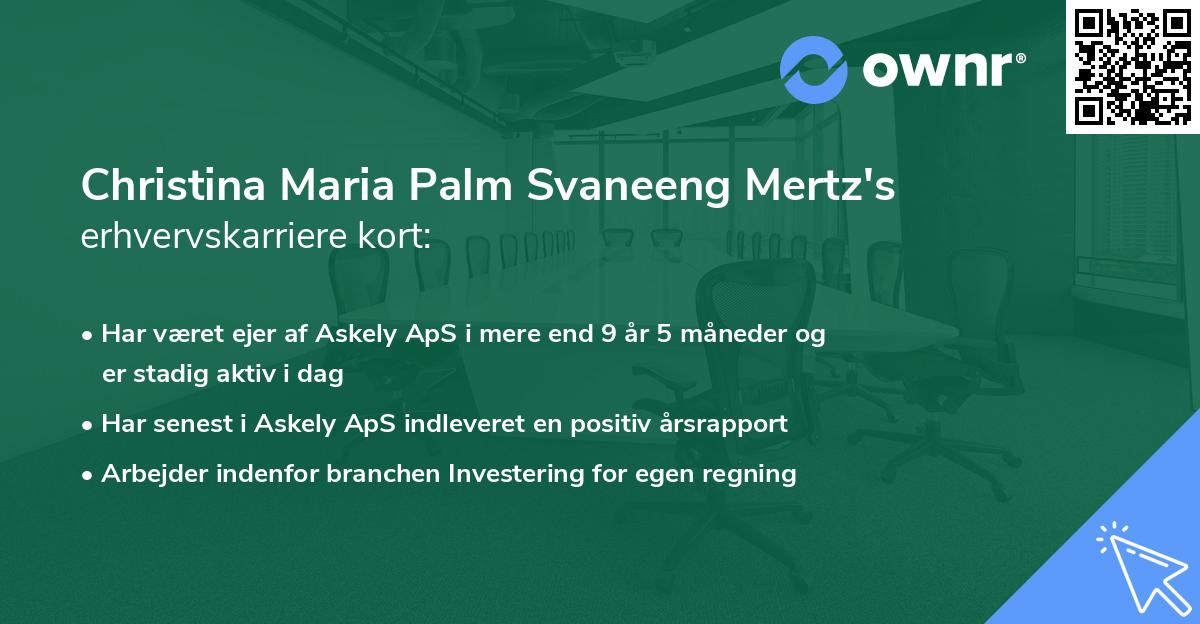 ownr®

Christina Maria Palm Svaneeng Mertz's
erhvervskarriere kort:

• Har været ejer af Askely ApS i mere end 9 år 5 måneder og er stadig aktiv i dag
• Har senest i Askely ApS indleveret en positiv årsrapport
• Arbejder indenfor branchen Investering for egen regning